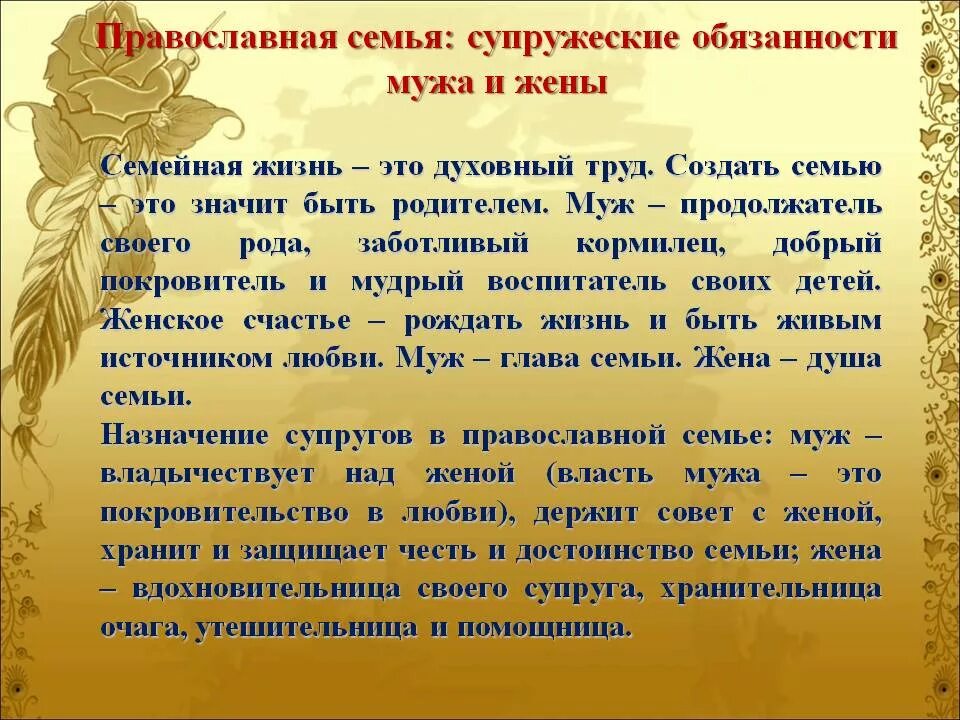 Православная семья: супружеские обязанности мужа и жены

Семейная жизнь – это духовный труд. Создать семью – это значит быть родителем. Муж – продолжатель своего рода, заботливый кормилец, добрый покровитель и мудрый воспитатель своих детей. Женское счастье – рождать жизнь и быть живым источником любви. Муж – глава семьи. Жена – душа семьи.

Назначение супругов в православной семье: муж – владычествует над женой (власть мужа – это покровительство в любви), держит совет с женой, хранит и защищает честь и достоинство семьи; жена – вдохновительница своего супруга, хранительница очага, утешительница и помощница.